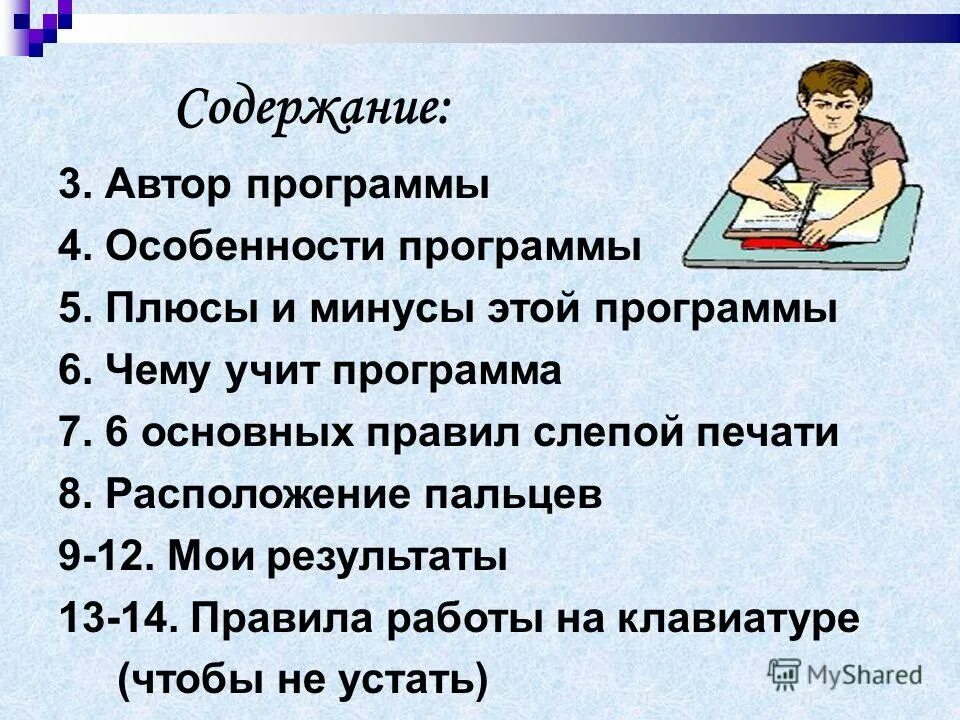 Содержание:

3. Автор программы
4. Особенности программы
5. Плюсы и минусы этой программы
6. Чему учит программа
7. 6 основных правил слепой печати
8. Расположение пальцев
9-12. Мои результаты
13-14. Правила работы на клавиатуре (чтобы не устать)

MyShared